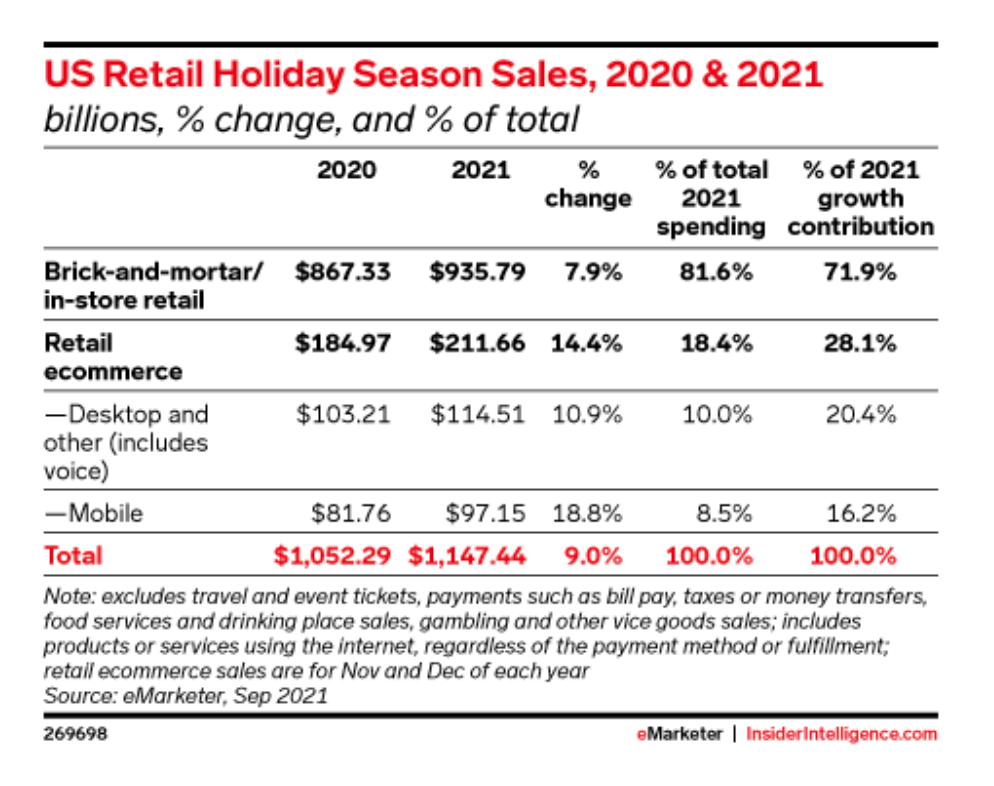 US Retail Holiday Season Sales, 2020 & 2021
billions, % change, and % of total

| | 2020 | 2021 | % change | % of total 2021 spending | % of 2021 growth contribution |
|---|---|---|---|---|---|
| Brick-and-mortar/ in-store retail | $867.33 | $935.79 | 7.9% | 81.6% | 71.9% |
| Retail ecommerce | $184.97 | $211.66 | 14.4% | 18.4% | 28.1% |
| —Desktop and other (includes voice) | $103.21 | $114.51 | 10.9% | 10.0% | 20.4% |
| —Mobile | $81.76 | $97.15 | 18.8% | 8.5% | 16.2% |
| Total | $1,052.29 | $1,147.44 | 9.0% | 100.0% | 100.0% |

Note: excludes travel and event tickets, payments such as bill pay, taxes or money transfers, food services and drinking place sales, gambling and other vice goods sales; includes products or services using the internet, regardless of the payment method or fulfillment; retail ecommerce sales are for Nov and Dec of each year
Source: eMarketer, Sep 2021

269698

eMarketer | InsiderIntelligence.com